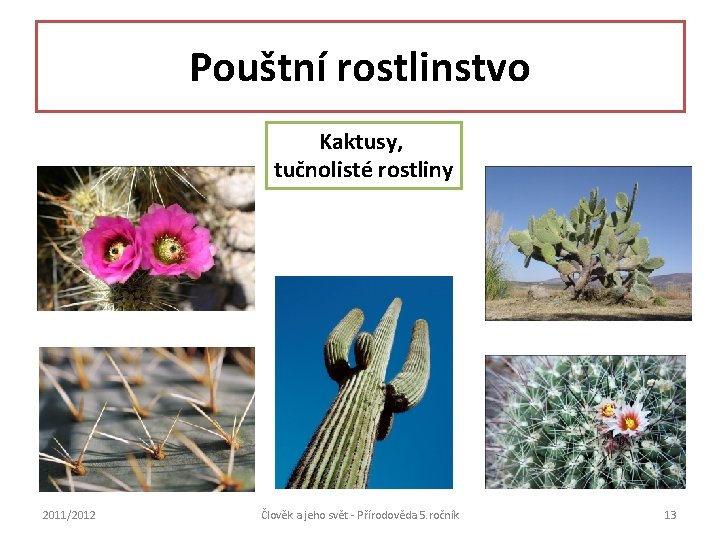 Pouštní rostlinstvo

Kaktusy, tučnolisté rostliny

2011/2012

Člověk a jeho svět - Přírodověda 5. ročník

13